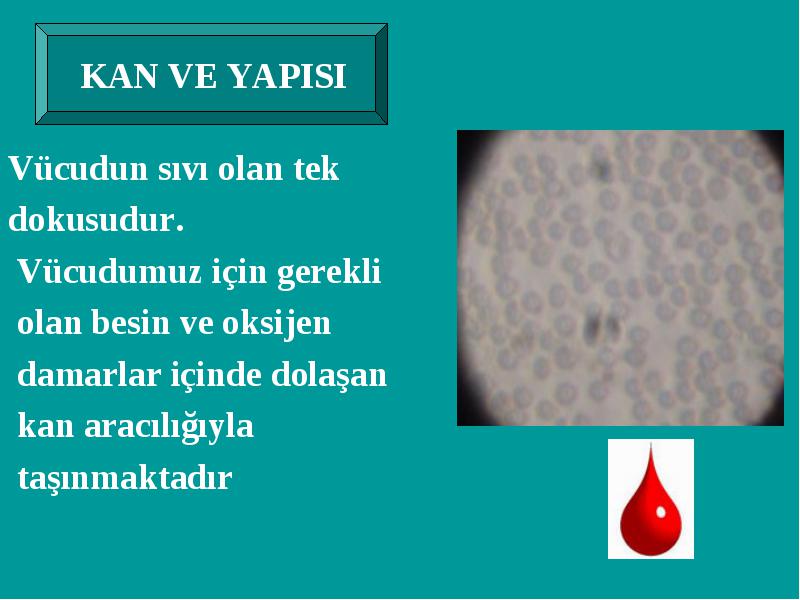 KAN VE YAPISI

Vücudun sıvı olan tek dokusudur.

Vücudumuz için gerekli olan besin ve oksijen damarlar içinde dolaşan kan aracılığıyla taşınmaktadır